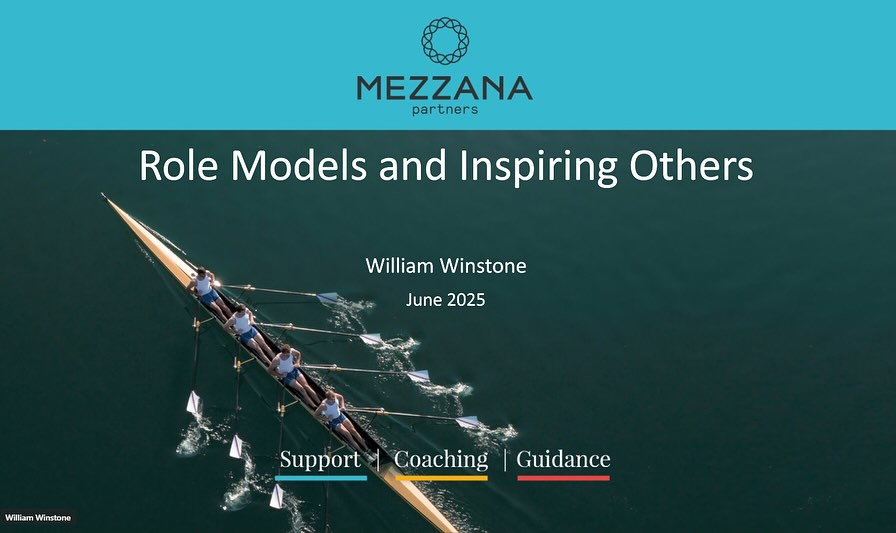 MEZZANA
partners

Role Models and Inspiring Others

William Winstone

June 2025

Support | Coaching | Guidance

William Winstone